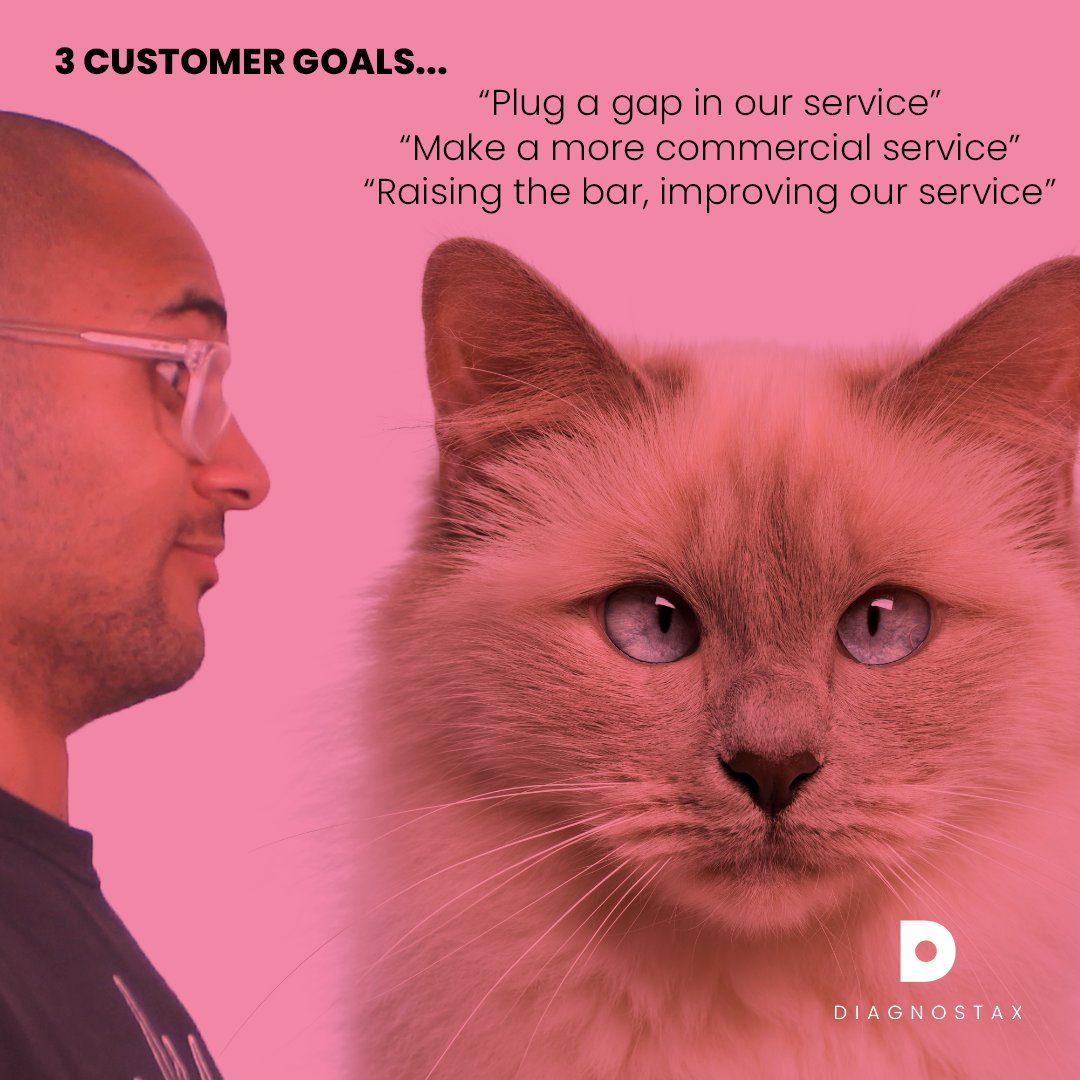 3 CUSTOMER GOALS...

“Plug a gap in our service”
“Make a more commercial service”
“Raising the bar, improving our service”

DIAGNOSTAX